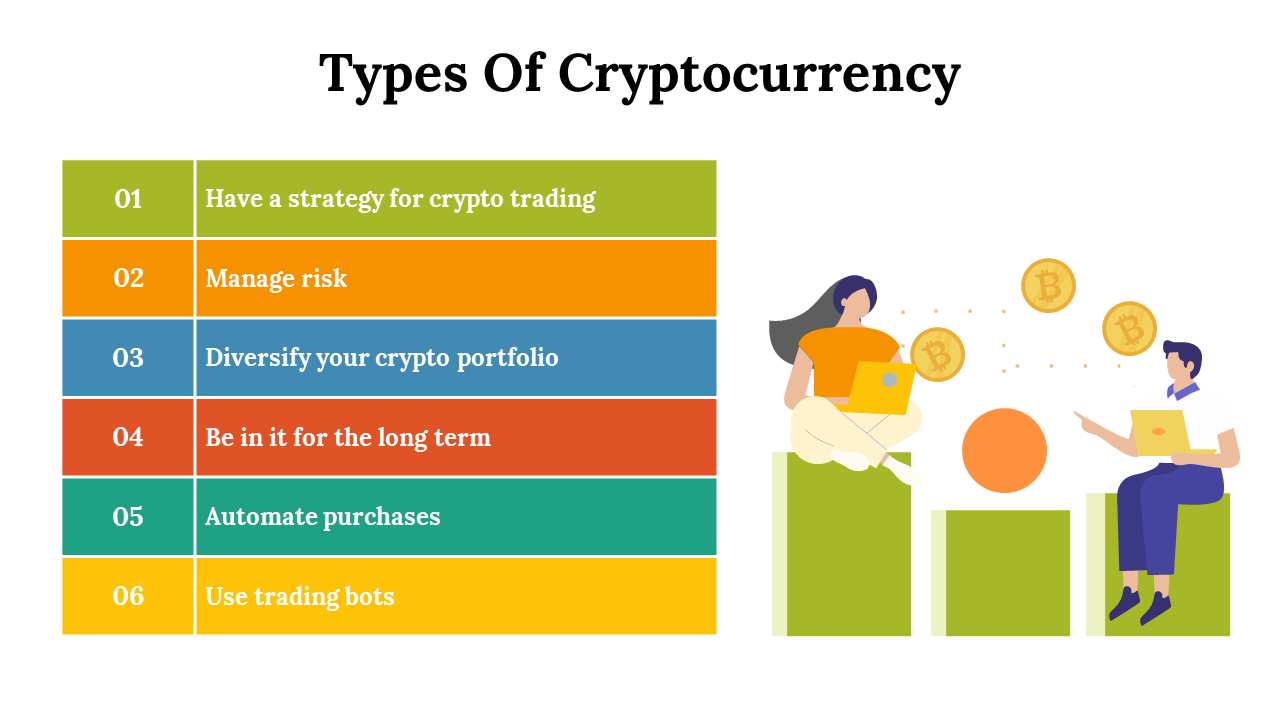 Types Of Cryptocurrency

| 01 | Have a strategy for crypto trading |
|---|---|
| 02 | Manage risk |
| 03 | Diversify your crypto portfolio |
| 04 | Be in it for the long term |
| 05 | Automate purchases |
| 06 | Use trading bots |